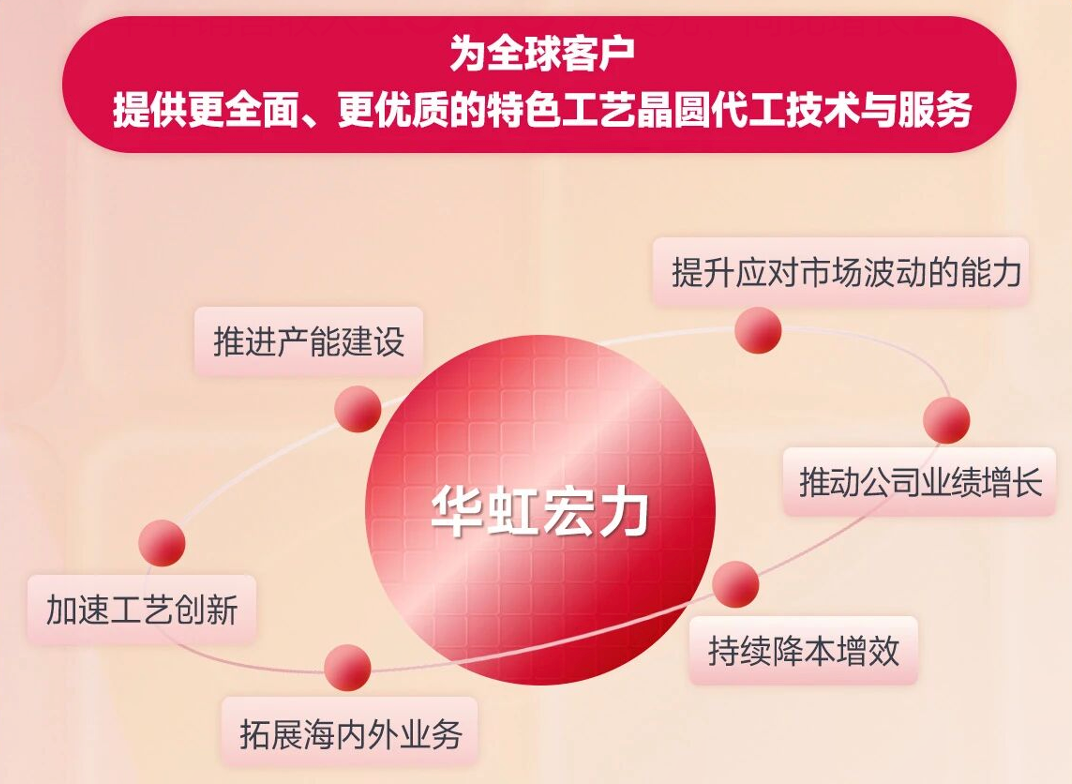 为全球客户
提供更全面、更优质的特色工艺晶圆代工技术与服务

提升应对市场波动的能力

推进产能建设

推动公司业绩增长

华虹宏力

加速工艺创新

持续降本增效

拓展海内外业务